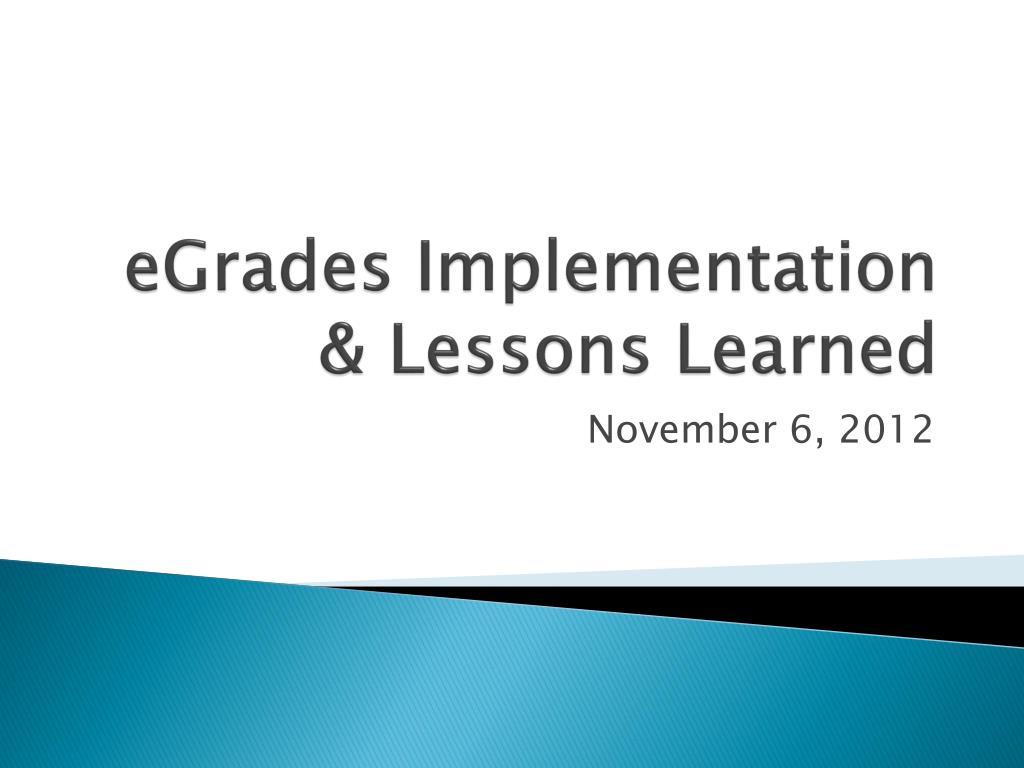 eGrades Implementation & Lessons Learned

November 6, 2012